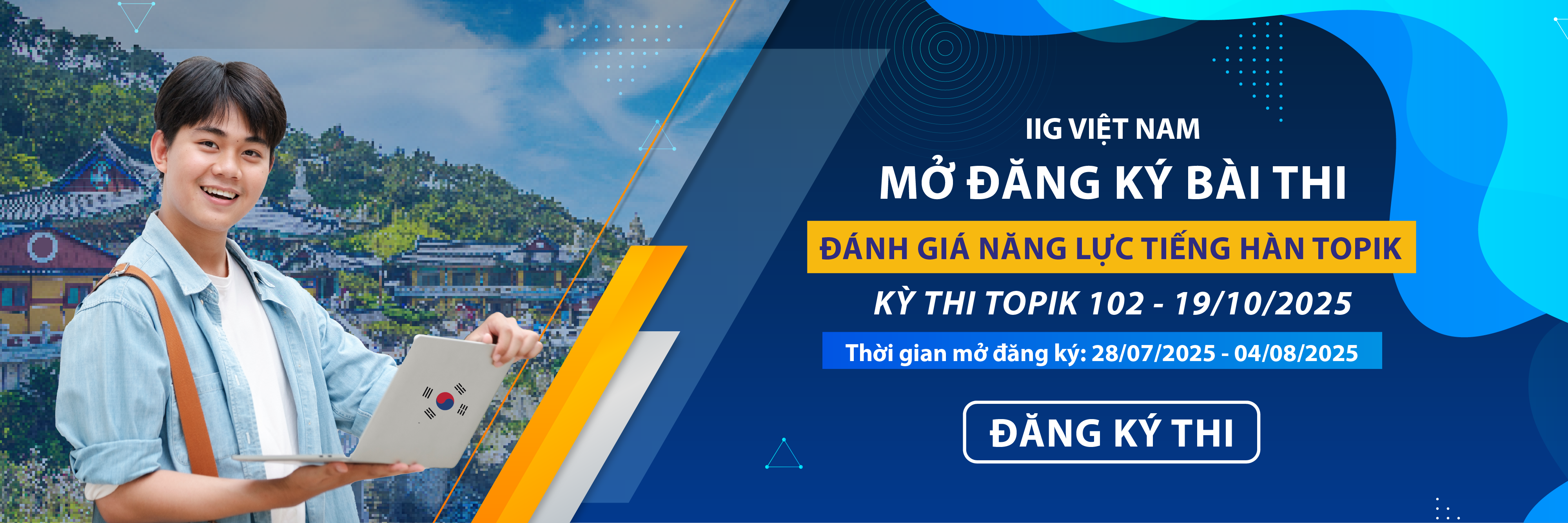 IIG VIỆT NAM
MỞ ĐĂNG KÝ BÀI THI
ĐÁNH GIÁ NĂNG LỰC TIẾNG HÀN TOPIK
KỲ THI TOPIK 102 - 19/10/2025
Thời gian mở đăng ký: 28/07/2025 - 04/08/2025
ĐĂNG KÝ THI